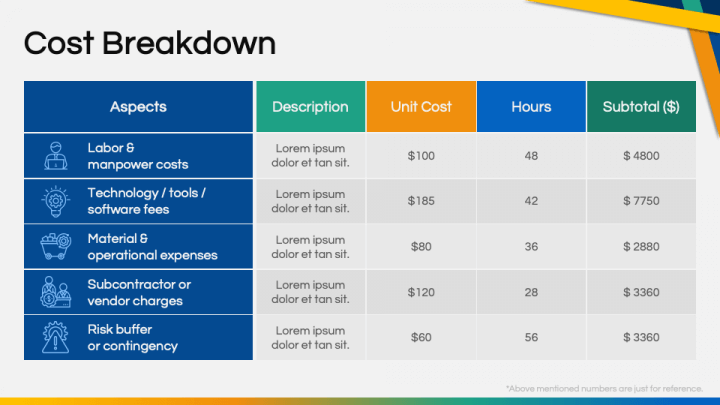 Cost Breakdown

| Aspects | Description | Unit Cost | Hours | Subtotal ($) |
|---|---|---|---|---|
| Labor & manpower costs | Lorem ipsum dolor et tan sit. | $100 | 48 | $ 4800 |
| Technology / tools / software fees | Lorem ipsum dolor et tan sit. | $185 | 42 | $ 7750 |
| Material & operational expenses | Lorem ipsum dolor et tan sit. | $80 | 36 | $ 2880 |
| Subcontractor or vendor charges | Lorem ipsum dolor et tan sit. | $120 | 28 | $ 3360 |
| Risk buffer or contingency | Lorem ipsum dolor et tan sit. | $60 | 56 | $ 3360 |

*Above mentioned numbers are just for reference.